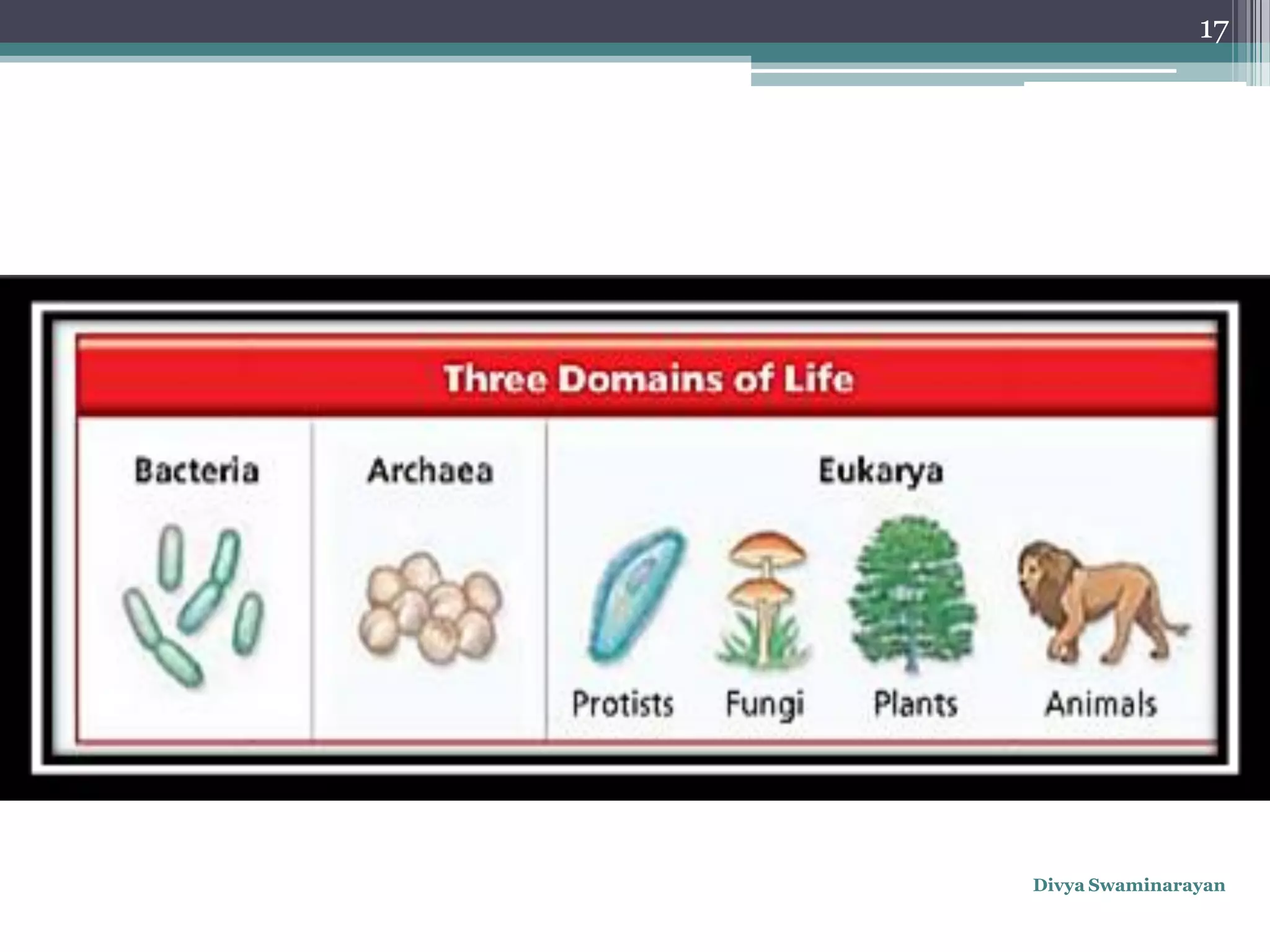 17

Three Domains of Life

Bacteria

Archaea

Eukarya

Protists

Fungi

Plants

Animals

Divya Swaminarayan